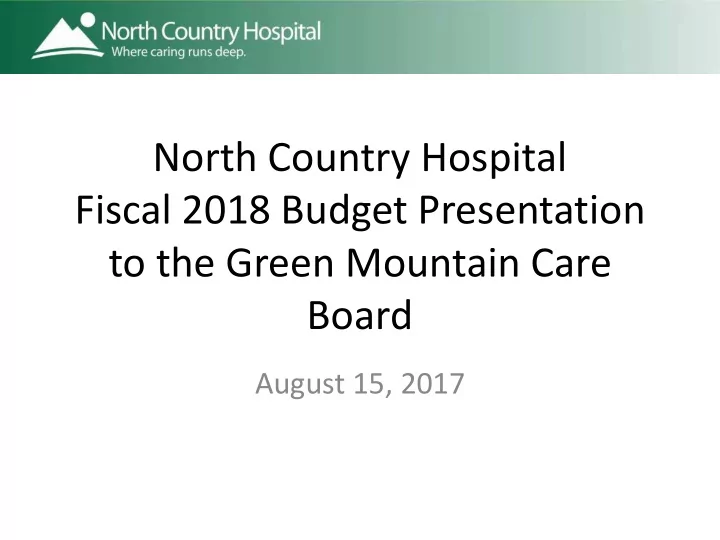 North Country Hospital
Where caring runs deep.

North Country Hospital
Fiscal 2018 Budget Presentation to the Green Mountain Care Board

August 15, 2017